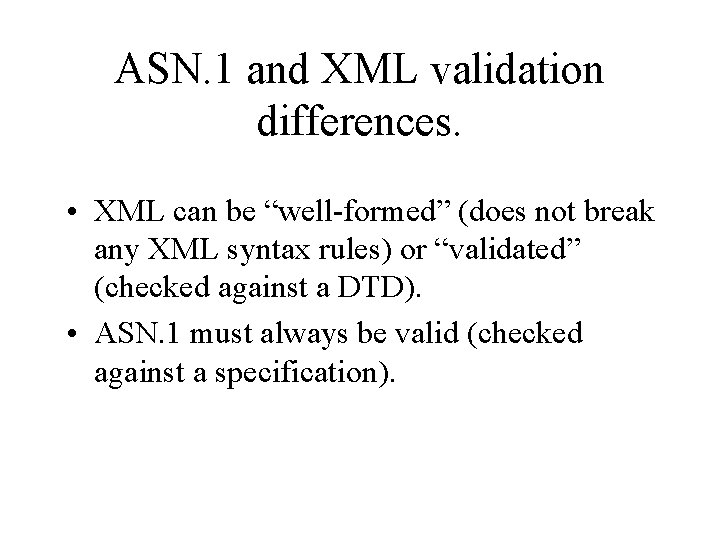 ASN.1 and XML validation differences.

• XML can be "well-formed" (does not break any XML syntax rules) or "validated" (checked against a DTD).
• ASN.1 must always be valid (checked against a specification).